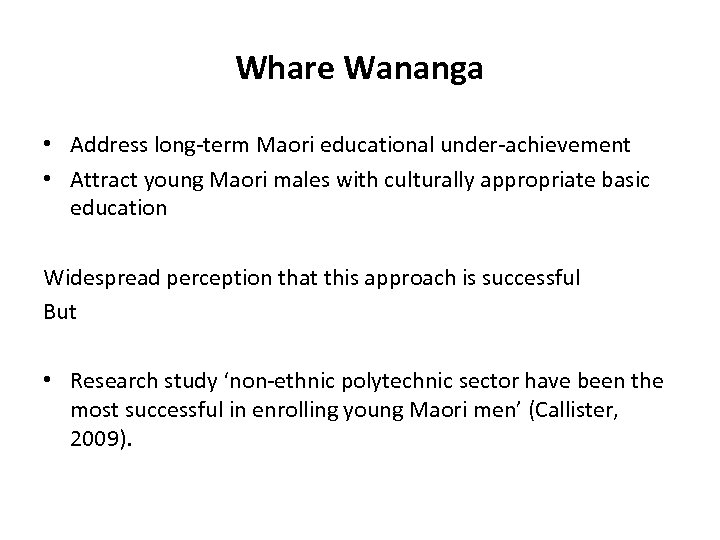 Whare Wananga

• Address long-term Maori educational under-achievement
• Attract young Maori males with culturally appropriate basic education

Widespread perception that this approach is successful
But

• Research study ‘non-ethnic polytechnic sector have been the most successful in enrolling young Maori men’ (Callister, 2009).